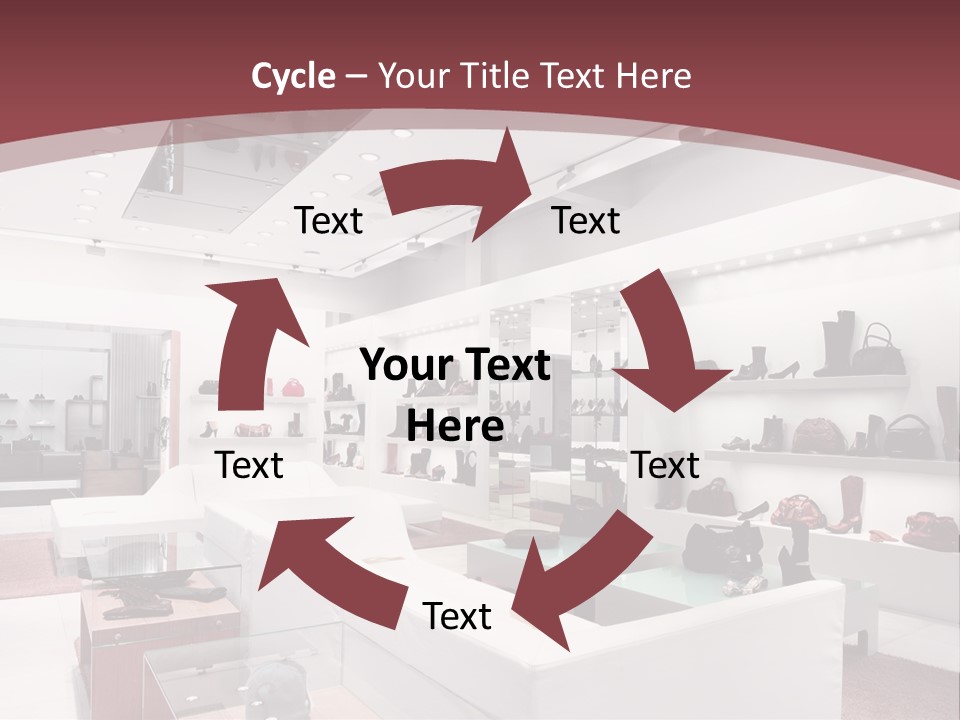 Cycle – Your Title Text Here

Text

Text

Your Text Here

Text

Text

Text